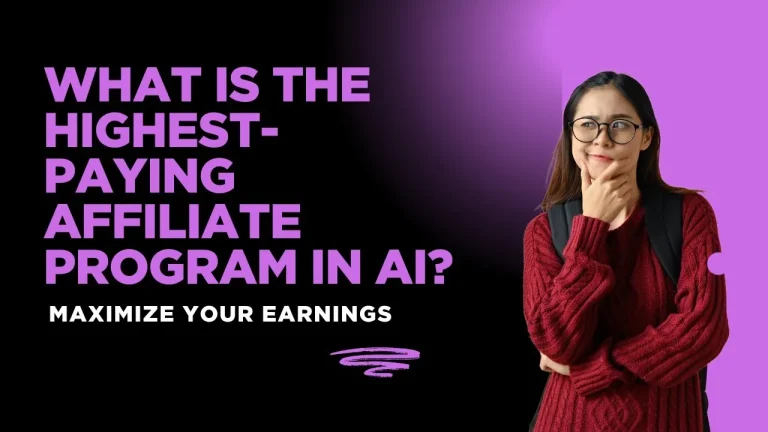 WHAT IS THE HIGHEST-PAYING AFFILIATE PROGRAM IN AI?

MAXIMIZE YOUR EARNINGS